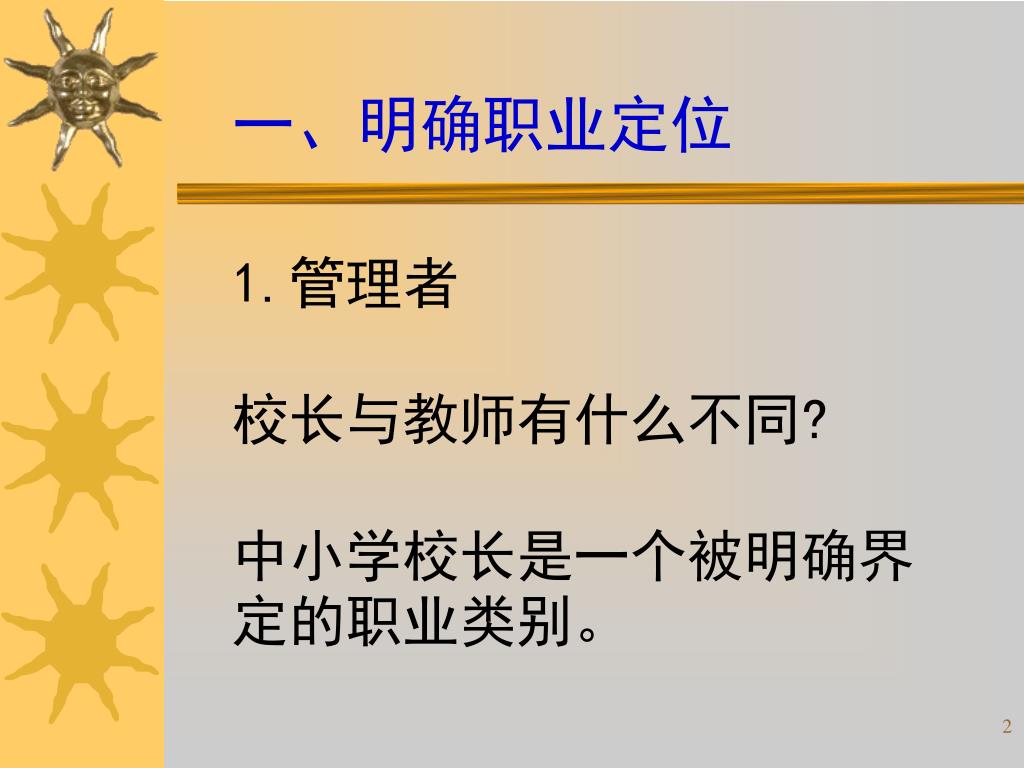 一、明确职业定位

1. 管理者

校长与教师有什么不同?

中小学校长是一个被明确界定的职业类别。

2